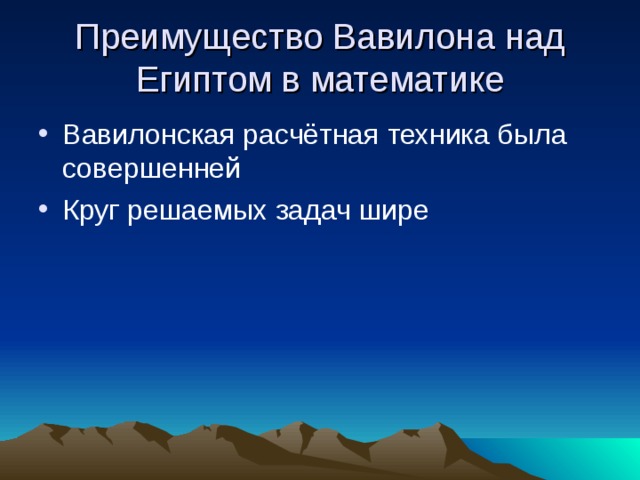 Преимущество Вавилона над Египтом в математике

• Вавилонская расчётная техника была совершенней
• Круг решаемых задач шире